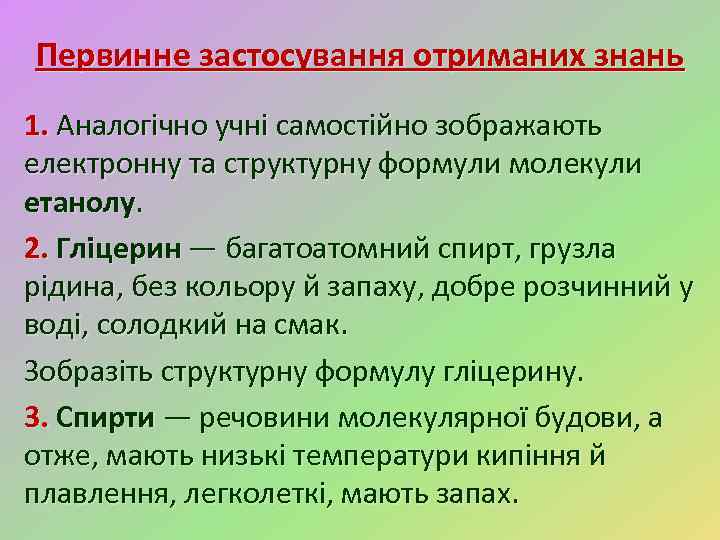 Первинне застосування отриманих знань

1. Аналогічно учні самостійно зображають електронну та структурну формули молекули етанолу.

2. Гліцерин — багатоатомний спирт, грузла рідина, без кольору й запаху, добре розчинний у воді, солодкий на смак.

Зобразіть структурну формулу гліцерину.

3. Спирти — речовини молекулярної будови, а отже, мають низькі температури кипіння й плавлення, легколеткі, мають запах.